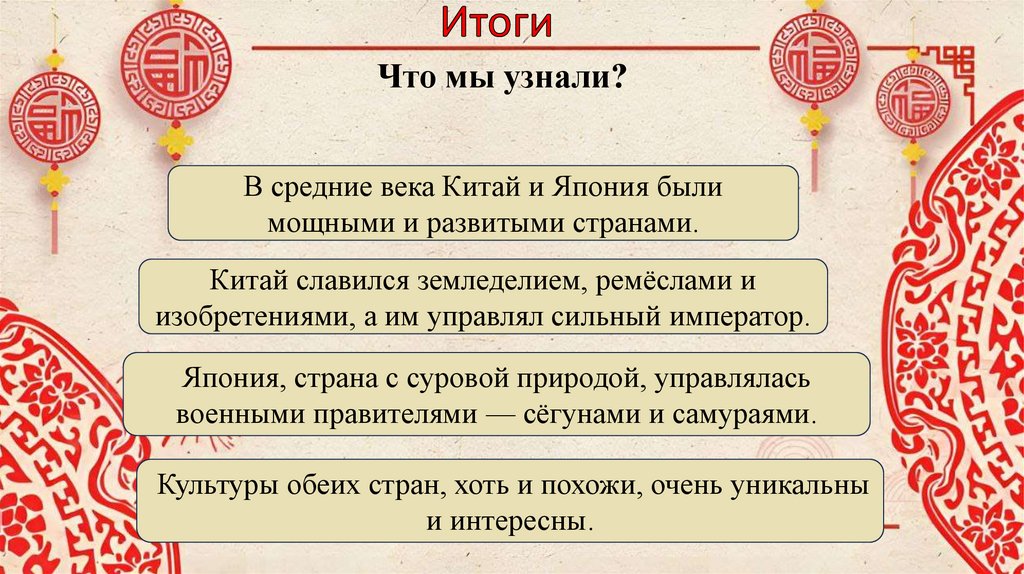 Итоги

Что мы узнали?

В средние века Китай и Япония были мощными и развитыми странами.

Китай славился земледелием, ремёслами и изобретениями, а им управлял сильный император.

Япония, страна с суровой природой, управлялась военными правителями — сёгунами и самураями.

Культуры обеих стран, хоть и похожи, очень уникальны и интересны.